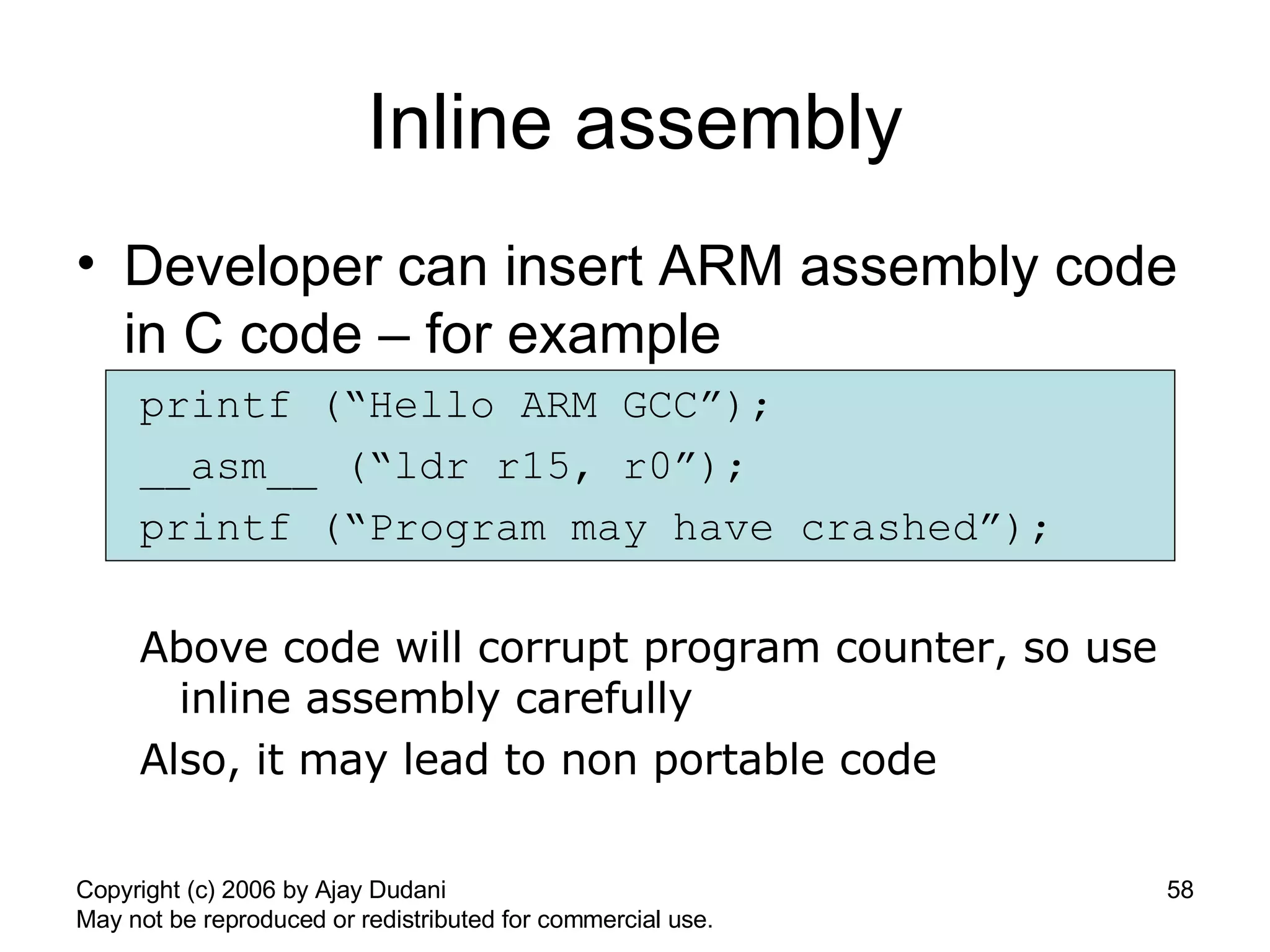 Inline assembly

• Developer can insert ARM assembly code in C code – for example

printf (“Hello ARM GCC”);
__asm__ (“ldr r15, r0”);
printf (“Program may have crashed”);

Above code will corrupt program counter, so use inline assembly carefully

Also, it may lead to non portable code

Copyright (c) 2006 by Ajay Dudani
May not be reproduced or redistributed for commercial use.

58